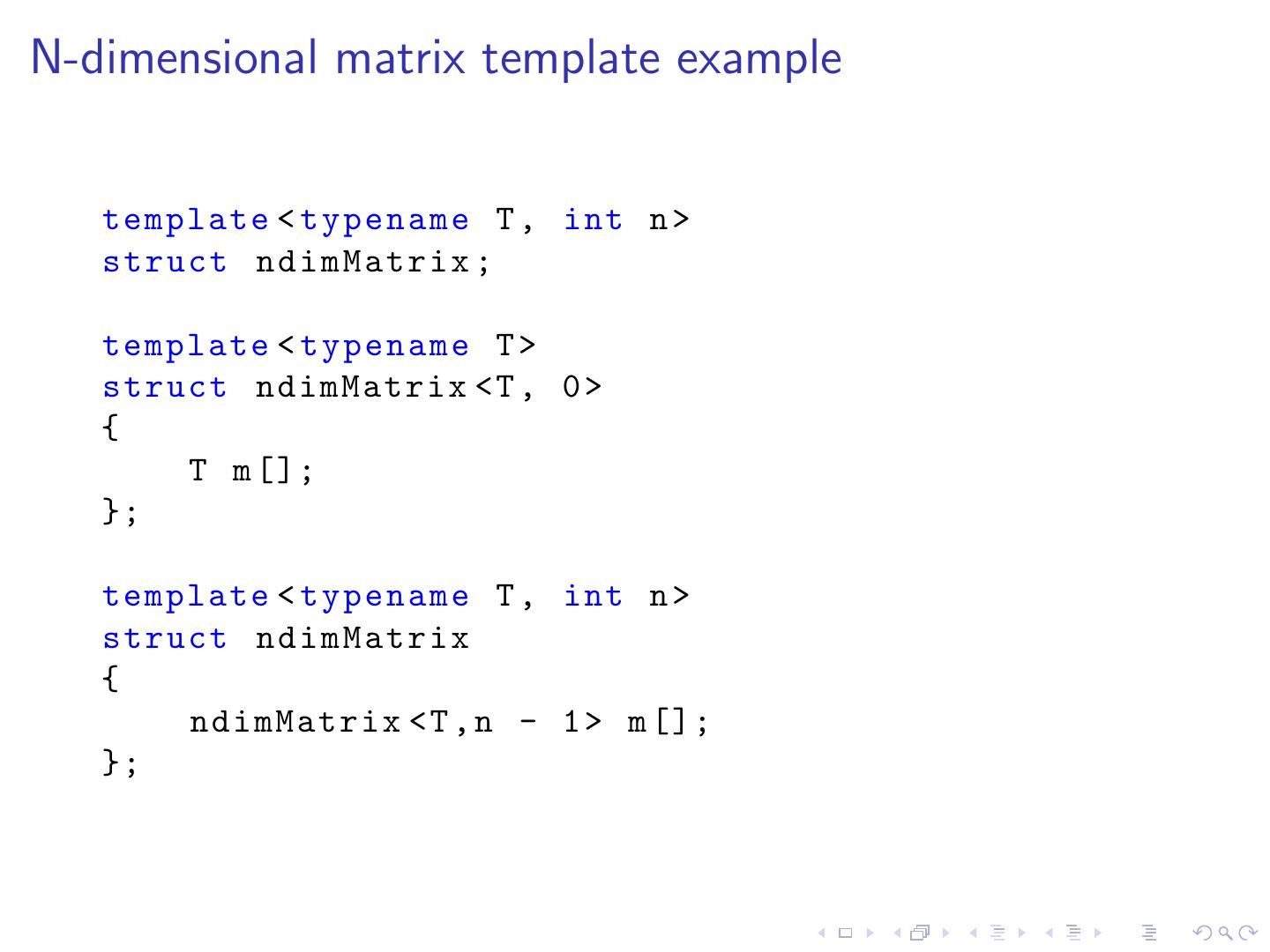 N-dimensional matrix template example

template<typename T, int n>
struct ndimMatrix;

template<typename T>
struct ndimMatrix<T, 0>
{
    T m[];
};

template<typename T, int n>
struct ndimMatrix
{
    ndimMatrix<T,n - 1> m[];
};